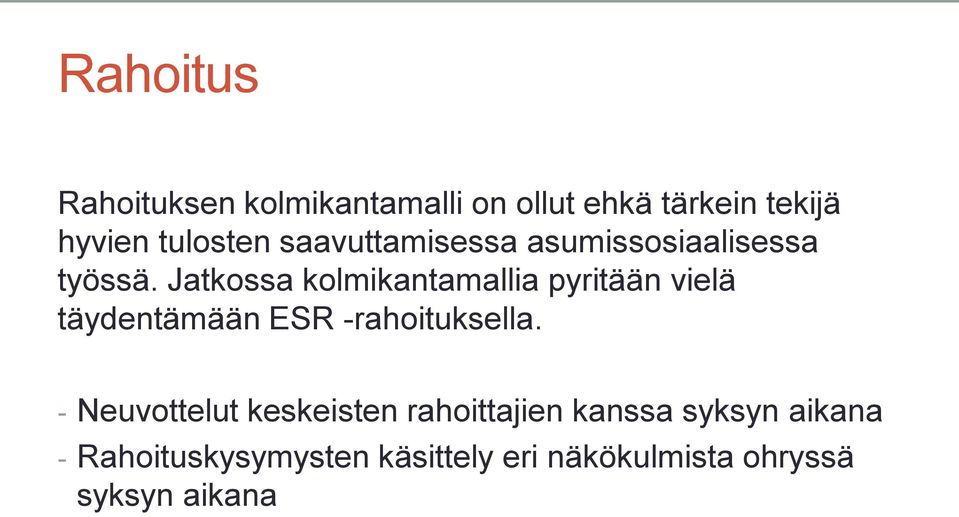 Rahoitus

Rahoituksen kolmikantamalli on ollut ehkä tärkein tekijä hyvien tulosten saavuttamisessa asumissosiaalisessa työssä. Jatkossa kolmikantamallia pyritään vielä täydentämään ESR -rahoituksella.

- Neuvottelut keskeisten rahoittajien kanssa syksyn aikana
- Rahoituskysymysten käsittely eri näkökulmista ohryssä syksyn aikana